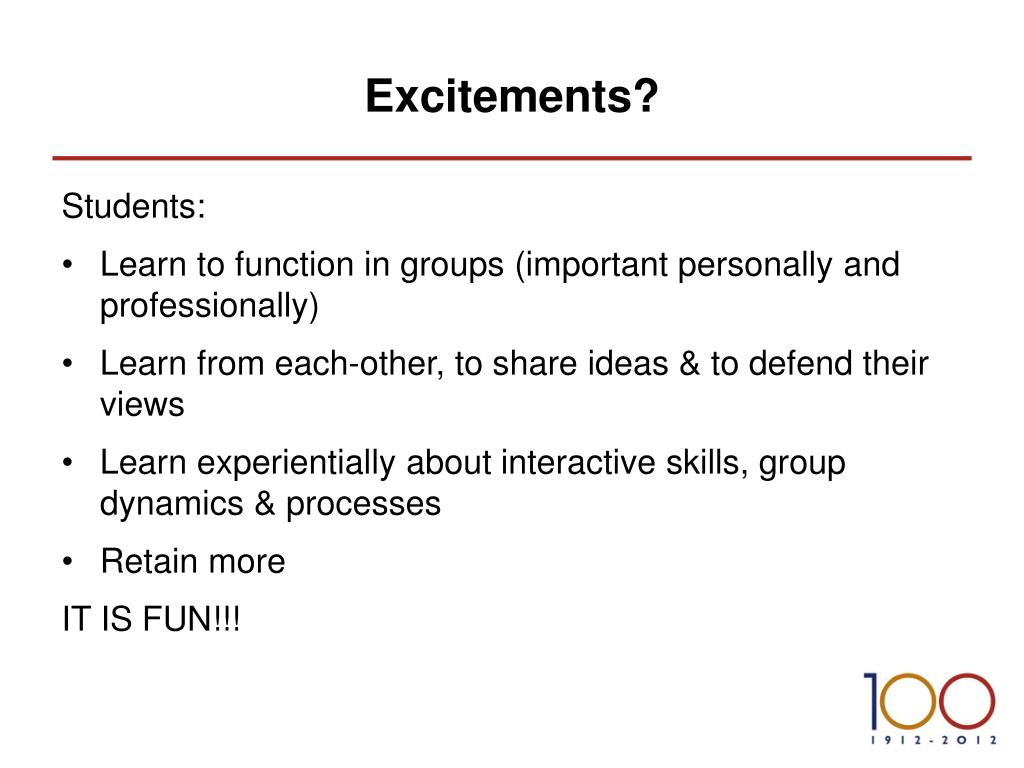 Excitements?

Students:

• Learn to function in groups (important personally and professionally)
• Learn from each-other, to share ideas & to defend their views
• Learn experientially about interactive skills, group dynamics & processes
• Retain more

IT IS FUN!!!

100
1912 - 2012